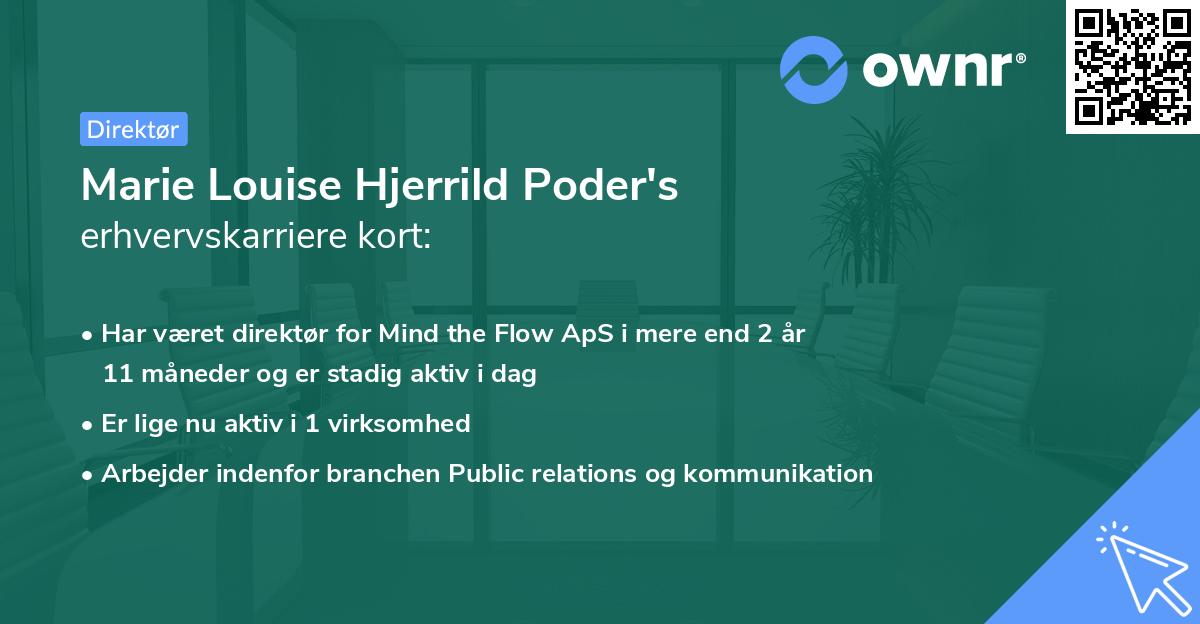 ownr®

Direktør

Marie Louise Hjerrild Poder's
erhvervskarriere kort:

• Har været direktør for Mind the Flow ApS i mere end 2 år 11 måneder og er stadig aktiv i dag
• Er lige nu aktiv i 1 virksomhed
• Arbejder indenfor branchen Public relations og kommunikation